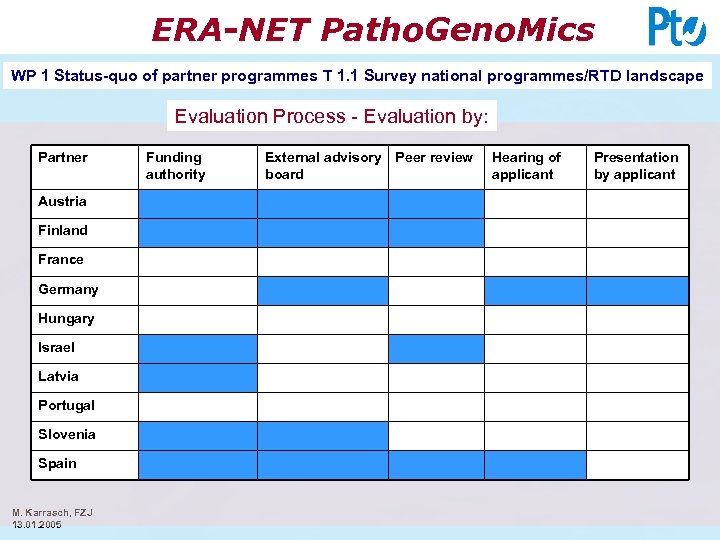 ERA-NET PathoGenoMics

PtJ

WP 1 Status-quo of partner programmes T 1.1 Survey national programmes/RTD landscape

Evaluation Process - Evaluation by:

| Partner | Funding authority | External advisory board | Peer review | Hearing of applicant | Presentation by applicant |
|---|---|---|---|---|---|
| Austria | | | | | |
| Finland | | | | | |
| France | | | | | |
| Germany | | | | | |
| Hungary | | | | | |
| Israel | | | | | |
| Latvia | | | | | |
| Portugal | | | | | |
| Slovenia | | | | | |
| Spain | | | | | |

M. Karrasch, FZJ
13.01.2005